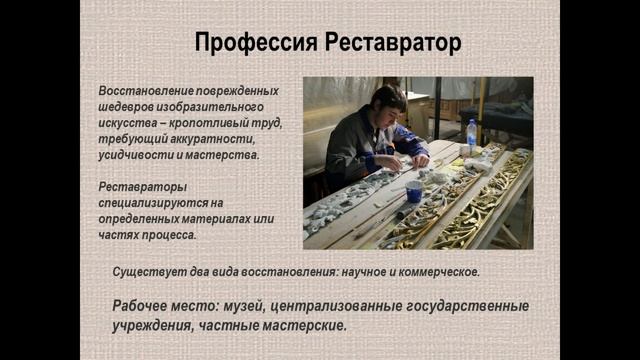 Профессия Реставратор

Восстановление поврежденных шедевров изобразительного искусства – кропотливый труд, требующий аккуратности, усидчивости и мастерства.

Реставраторы специализируются на определенных материалах или частях процесса.

Существует два вида восстановления: научное и коммерческое.

Рабочее место: музей, централизованные государственные учреждения, частные мастерские.